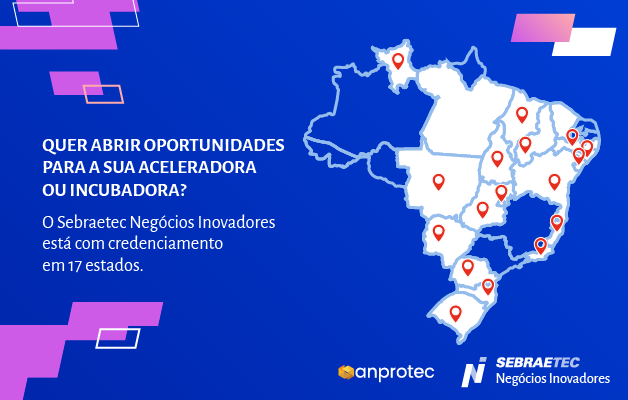 QUER ABRIR OPORTUNIDADES PARA A SUA ACELERADORA OU INCUBADORA?

O Sebraetec Negócios Inovadores está com credenciamento em 17 estados.

anprotec

SEBRAETEC
Negócios Inovadores